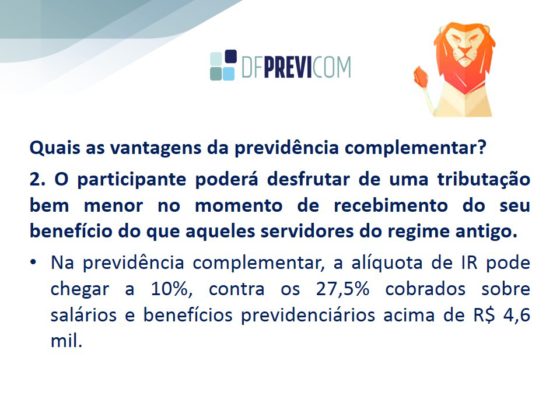 DFPREVICOM

Quais as vantagens da previdência complementar?

2. O participante poderá desfrutar de uma tributação bem menor no momento de recebimento do seu benefício do que aqueles servidores do regime antigo.

• Na previdência complementar, a alíquota de IR pode chegar a 10%, contra os 27,5% cobrados sobre salários e benefícios previdenciários acima de R$ 4,6 mil.